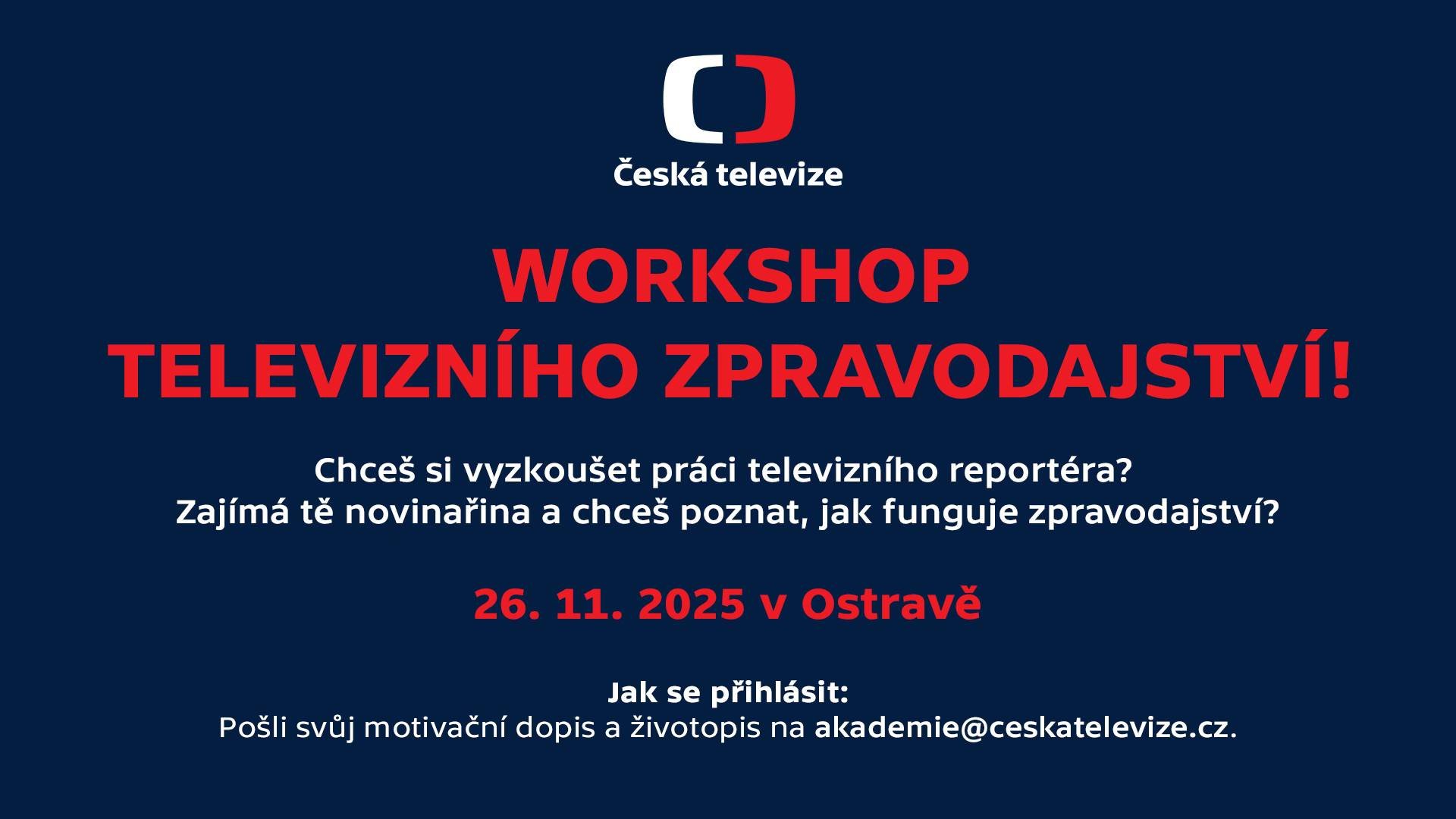 Česká televize

WORKSHOP TELEVIZNÍHO ZPRAVODAJSTVÍ!

Chceš si vyzkoušet práci televizního reportéra? Zajímá tě novinařina a chceš poznat, jak funguje zpravodajství?

26. 11. 2025 v Ostravě

Jak se přihlásit:
Pošli svůj motivační dopis a životopis na akademie@ceskatelevize.cz.